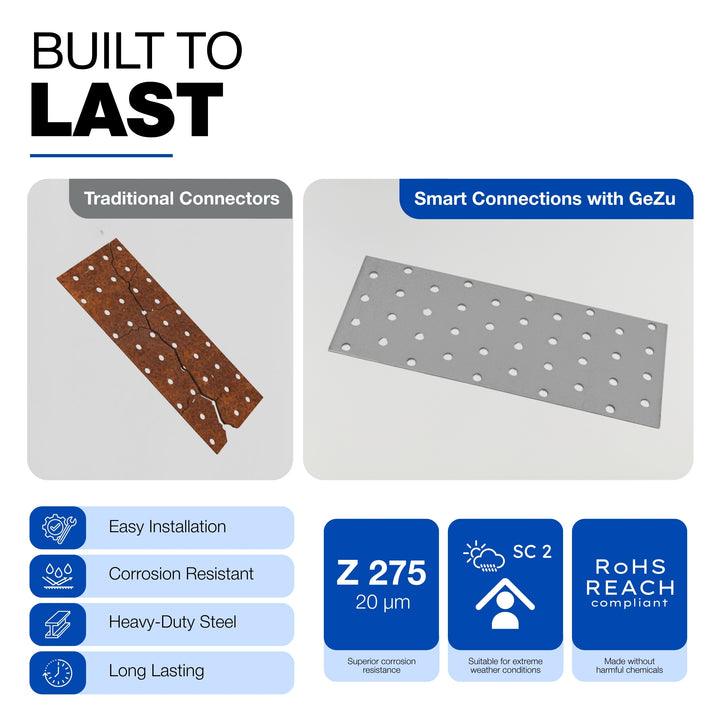 BUILT TO
LAST

Traditional Connectors

Smart Connections with GeZu

Easy Installation

Corrosion Resistant

Heavy-Duty Steel

Long Lasting

Z 275
20 µm

Superior corrosion resistance

SC 2

Suitable for extreme weather conditions

RoHS
REACH
compliant

Made without harmful chemicals